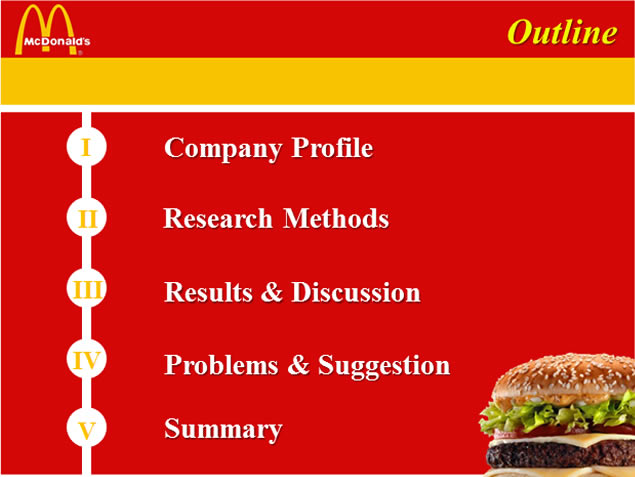 McDonald's

Outline

I Company Profile

II Research Methods

III Results & Discussion

IV Problems & Suggestion

V Summary